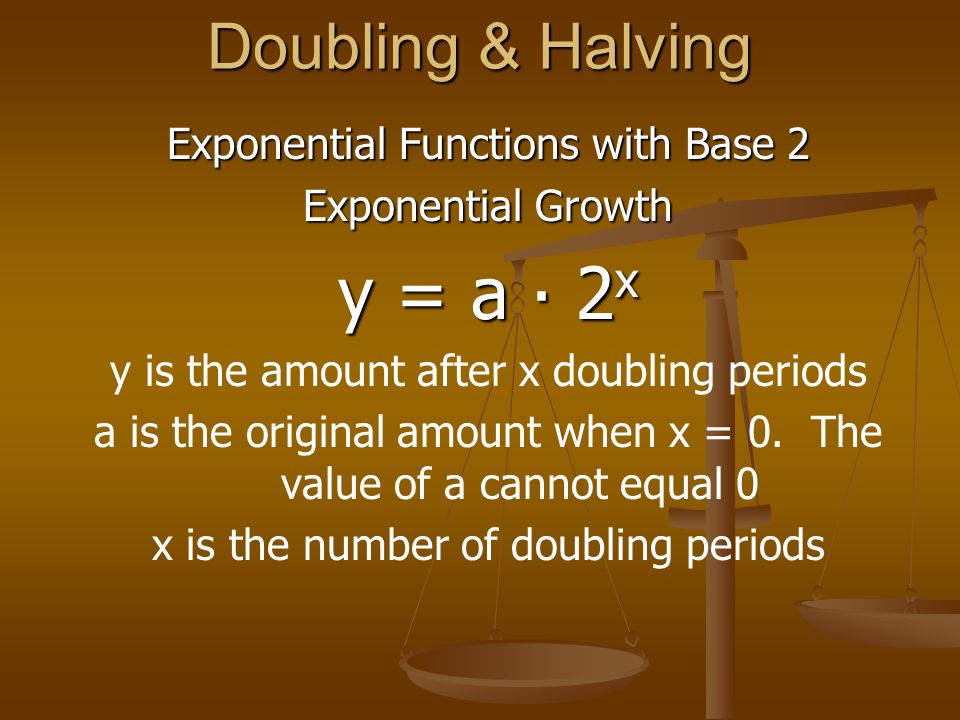 Doubling & Halving

Exponential Functions with Base 2

Exponential Growth

$y = a \cdot 2^x$

y is the amount after x doubling periods

a is the original amount when x = 0. The value of a cannot equal 0

x is the number of doubling periods